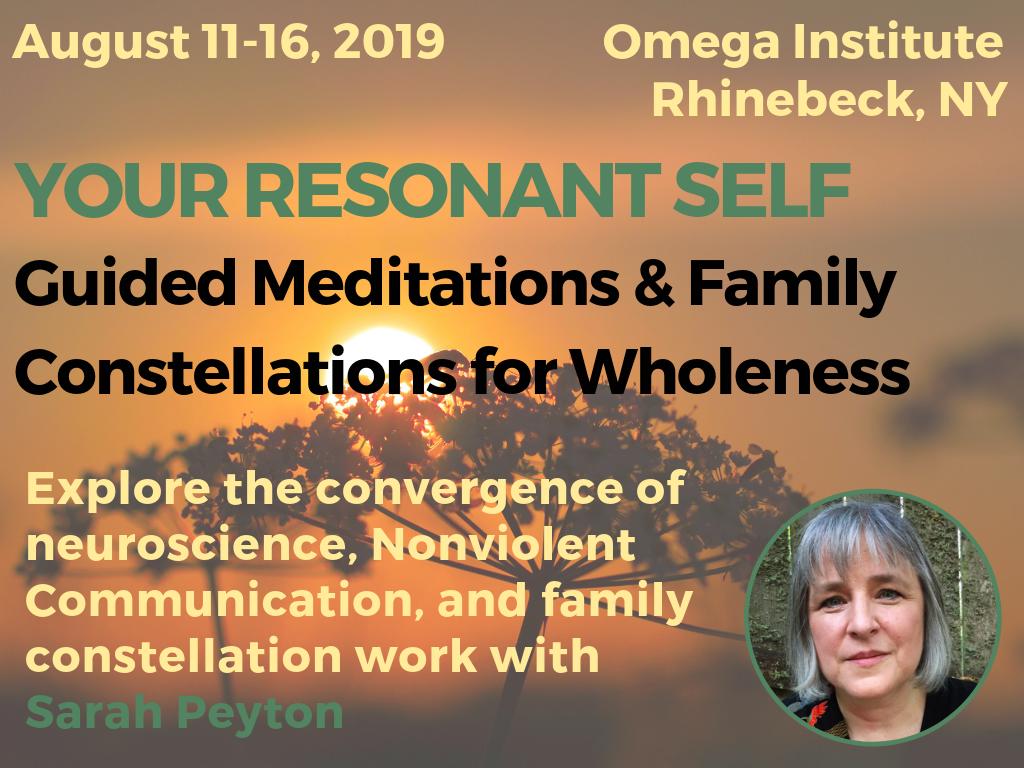 August 11-16, 2019

Omega Institute
Rhinebeck, NY

YOUR RESONANT SELF

Guided Meditations & Family Constellations for Wholeness

Explore the convergence of neuroscience, Nonviolent Communication, and family constellation work with Sarah Peyton